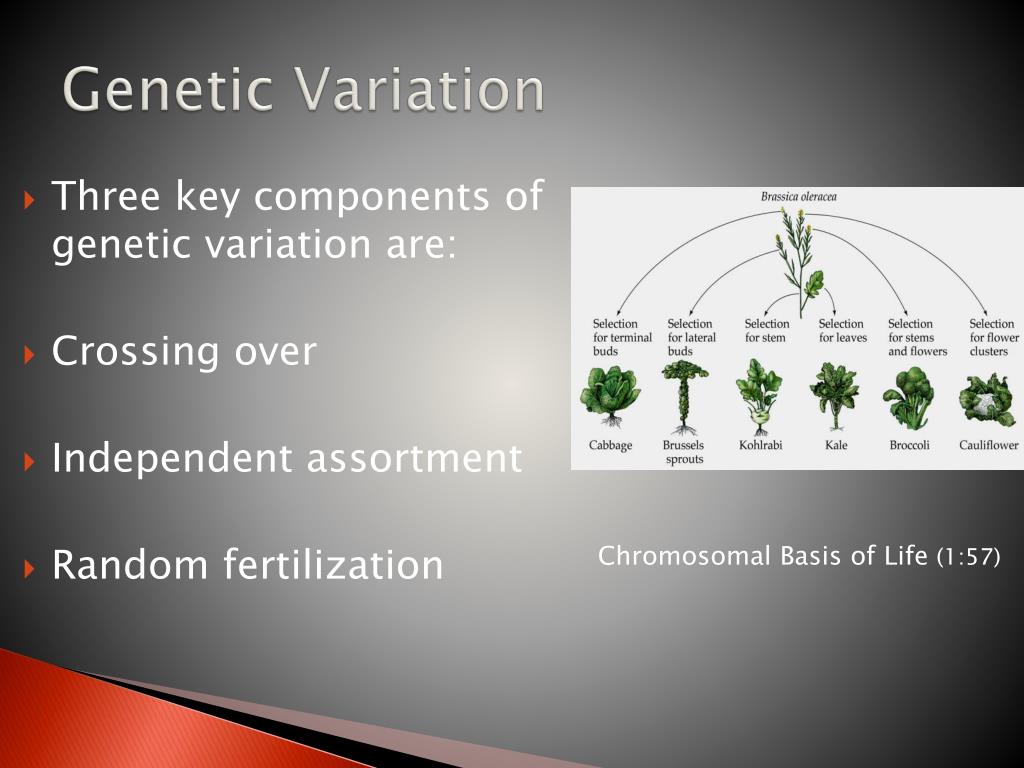 Genetic Variation

Three key components of genetic variation are:

Crossing over

Independent assortment

Random fertilization

Brassica oleracea

Selection for terminal buds

Selection for lateral buds

Selection for stem

Selection for leaves

Selection for stems and flowers

Selection for flower clusters

Cabbage

Brussels sprouts

Kohlrabi

Kale

Broccoli

Cauliflower

Chromosomal Basis of Life (1:57)